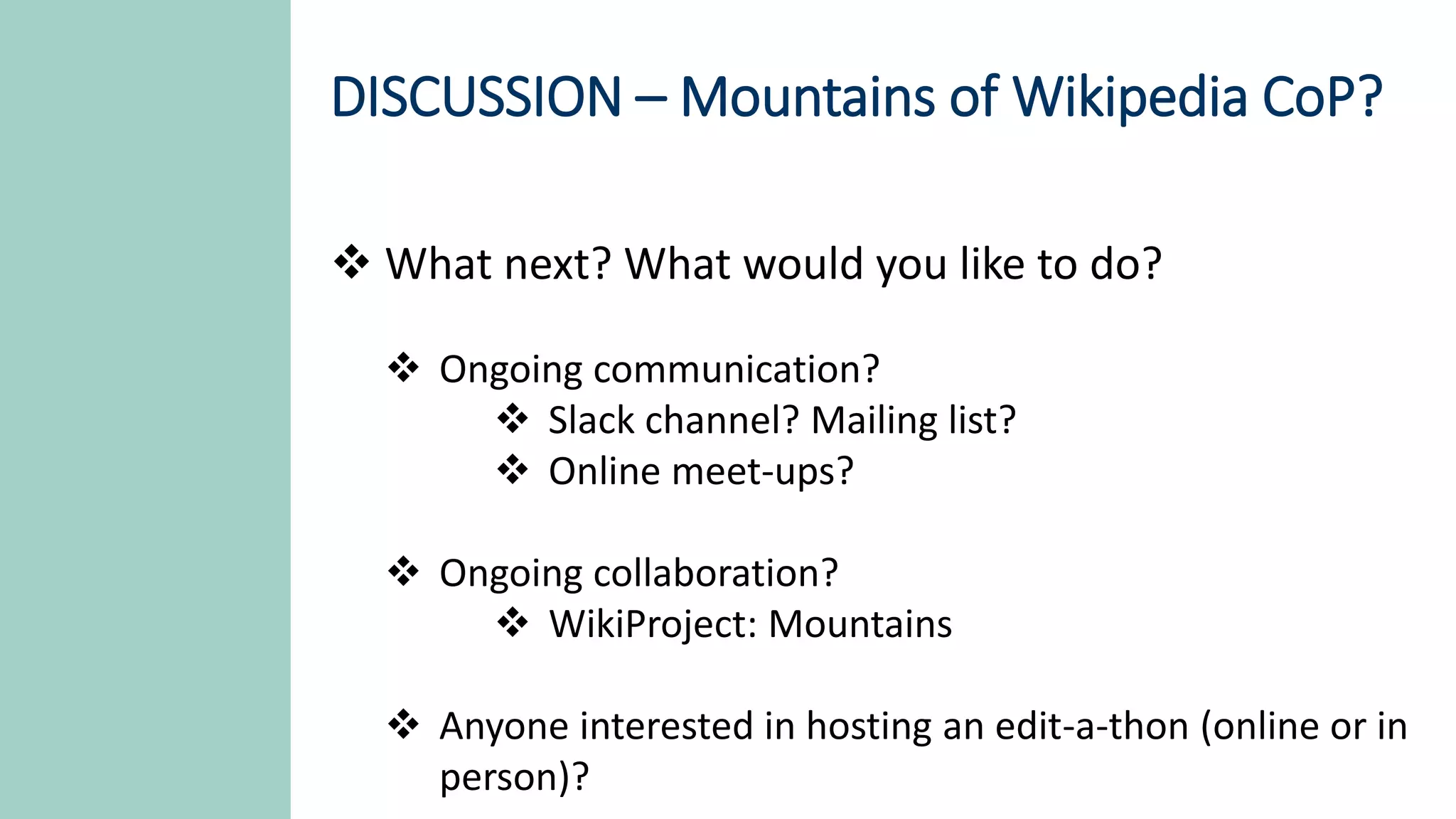 DISCUSSION – Mountains of Wikipedia CoP?

❖ What next? What would you like to do?

❖ Ongoing communication?
❖ Slack channel? Mailing list?
❖ Online meet-ups?

❖ Ongoing collaboration?
❖ WikiProject: Mountains

❖ Anyone interested in hosting an edit-a-thon (online or in person)?